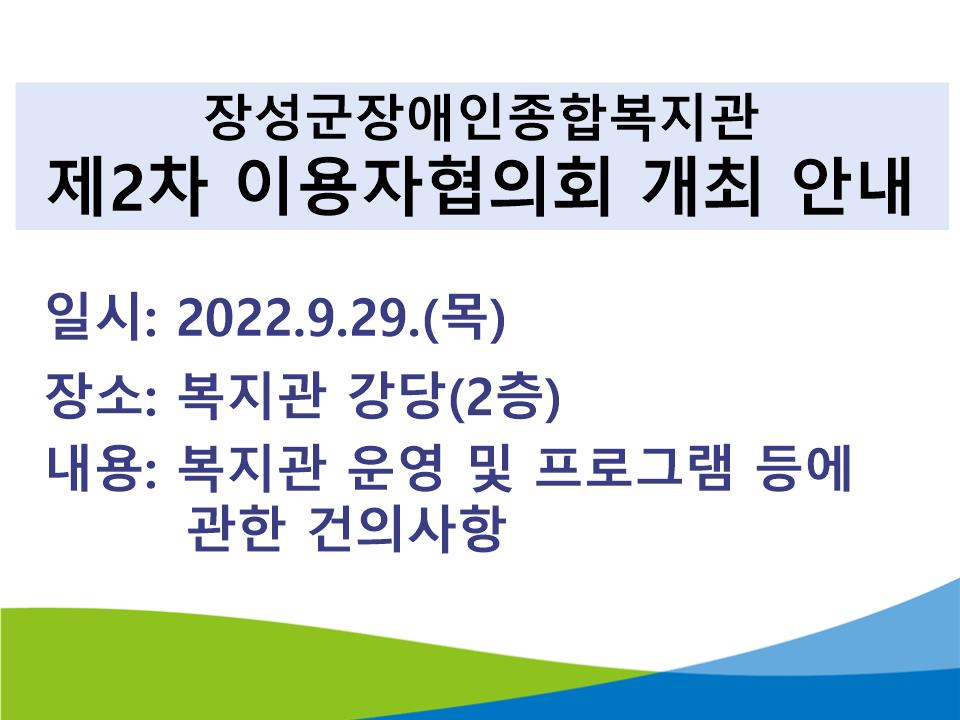 장성군장애인종합복지관
제2차 이용자협의회 개최 안내

일시: 2022.9.29.(목)
장소: 복지관 강당(2층)
내용: 복지관 운영 및 프로그램 등에 관한 건의사항